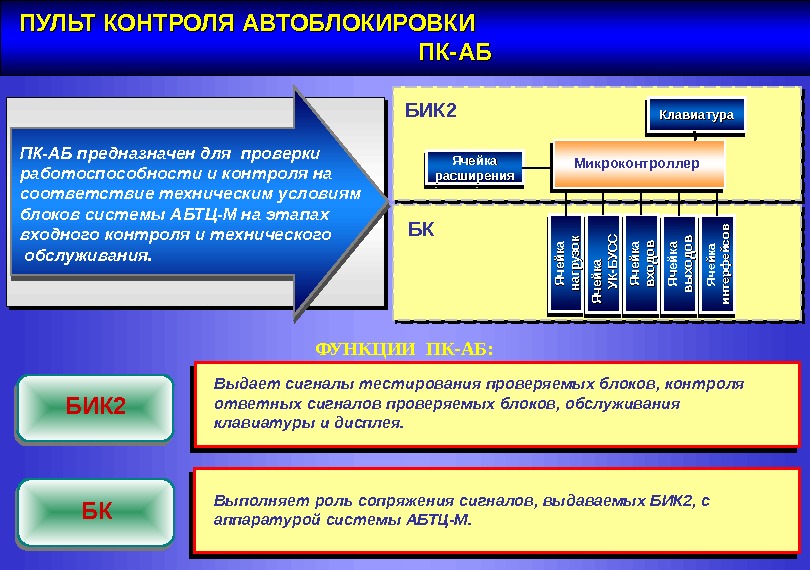 ПУЛЬТ КОНТРОЛЯ АВТОБЛОКИРОВКИ
ПК-АБ

ПК-АБ предназначен для проверки работоспособности и контроля на соответствие техническим условиям блоков системы АБТЦ-М на этапах входного контроля и технического обслуживания.

БИК2

Клавиатура

Ячейка расширения

Микроконтроллер

БК

Ячейка нагрузок

Ячейка УК-БУСС

Ячейка входов

Ячейка выходов

Ячейка интерфейсов

ФУНКЦИИ ПК-АБ:

БИК2

Выдает сигналы тестирования проверяемых блоков, контроля ответных сигналов проверяемых блоков, обслуживания клавиатуры и дисплея.

БК

Выполняет роль сопряжения сигналов, выдаваемых БИК2, с аппаратурой системы АБТЦ-М.